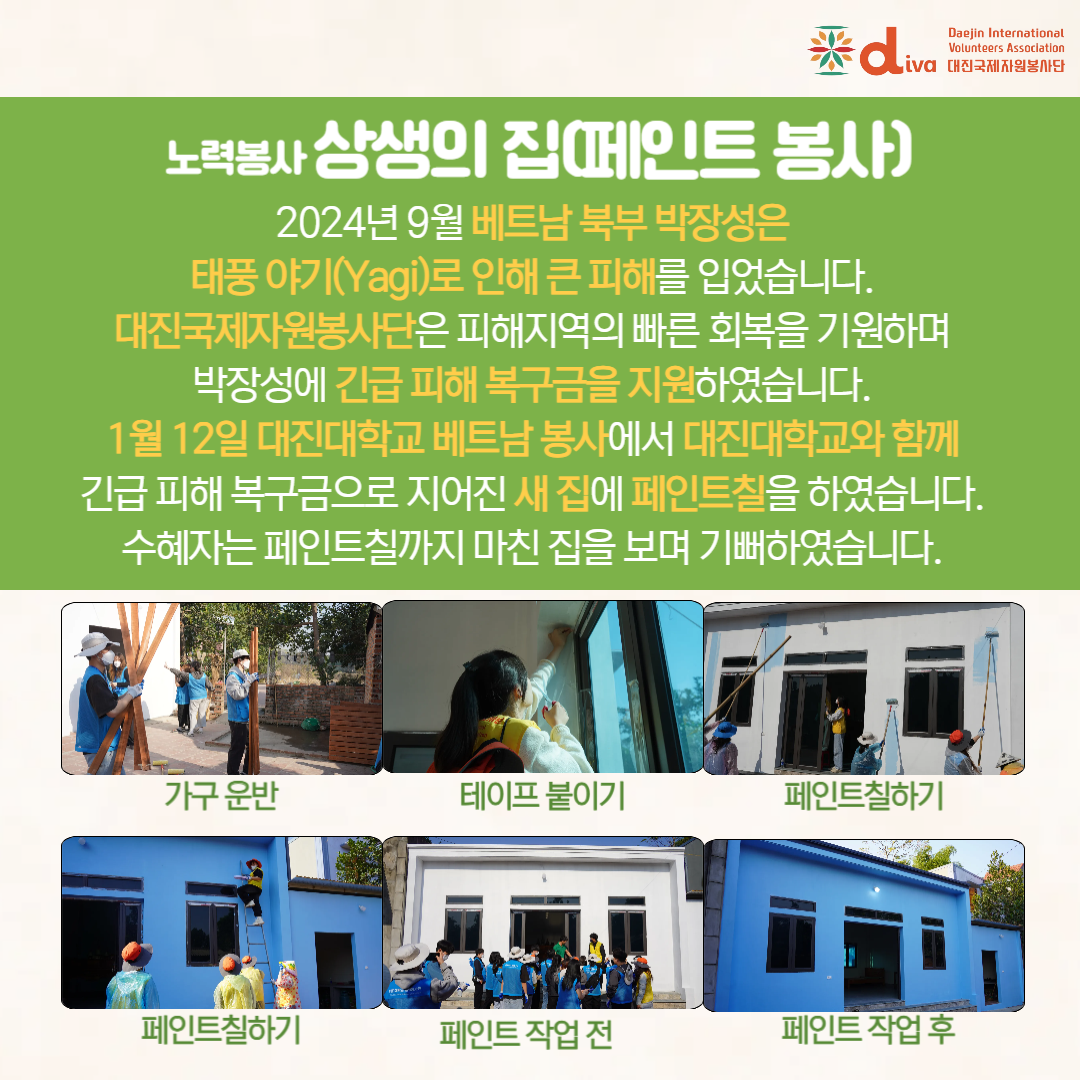 diva Daejin International Volunteers Association 대진국제자원봉사단

노력봉사 상생의 집(페인트 봉사)

2024년 9월 베트남 북부 박장성은 태풍 야기(Yagi)로 인해 큰 피해를 입었습니다. 대진국제자원봉사단은 피해지역의 빠른 회복을 기원하며 박장성에 긴급 피해 복구금을 지원하였습니다. 1월 12일 대진대학교 베트남 봉사에서 대진대학교와 함께 긴급 피해 복구금으로 지어진 새 집에 페인트칠을 하였습니다. 수혜자는 페인트칠까지 마친 집을 보며 기뻐하였습니다.

가구 운반

테이프 붙이기

페인트칠하기

페인트칠하기

페인트 작업 전

페인트 작업 후